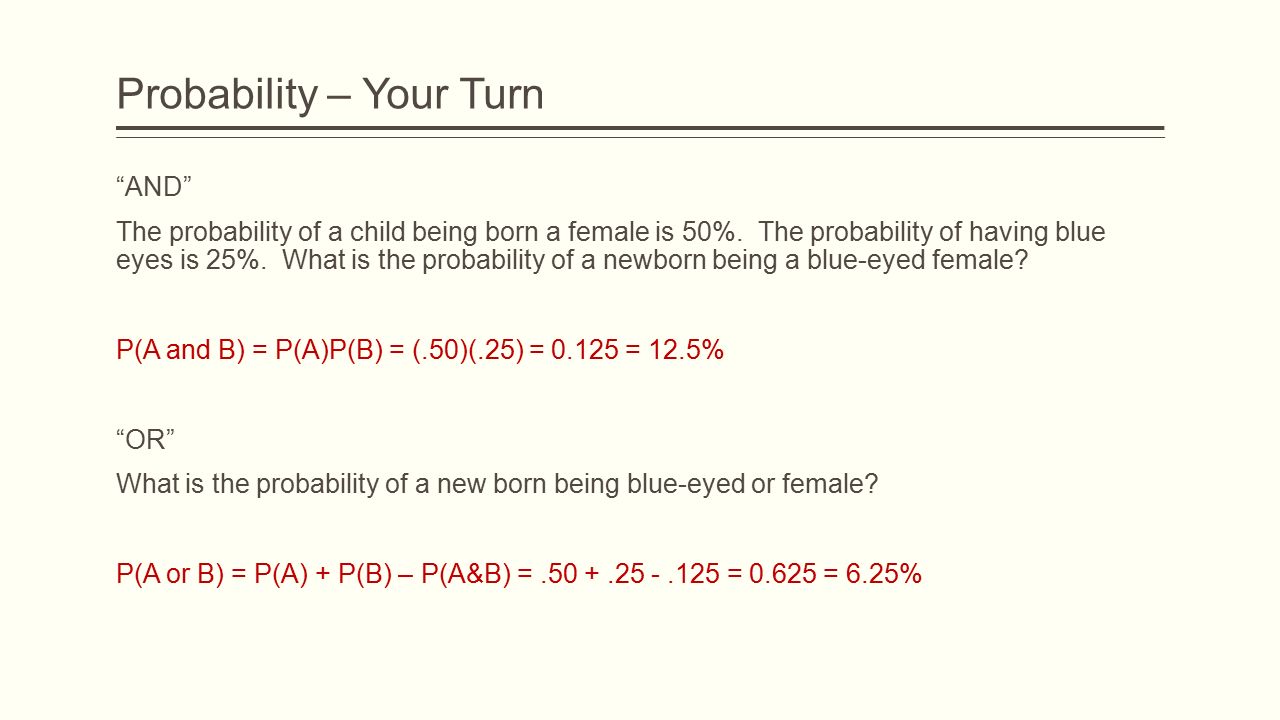 Probability – Your Turn

“AND”

The probability of a child being born a female is 50%. The probability of having blue eyes is 25%. What is the probability of a newborn being a blue-eyed female?

P(A and B) = P(A)P(B) = (.50)(.25) = 0.125 = 12.5%

“OR”

What is the probability of a new born being blue-eyed or female?

P(A or B) = P(A) + P(B) – P(A&B) = .50 + .25 - .125 = 0.625 = 6.25%